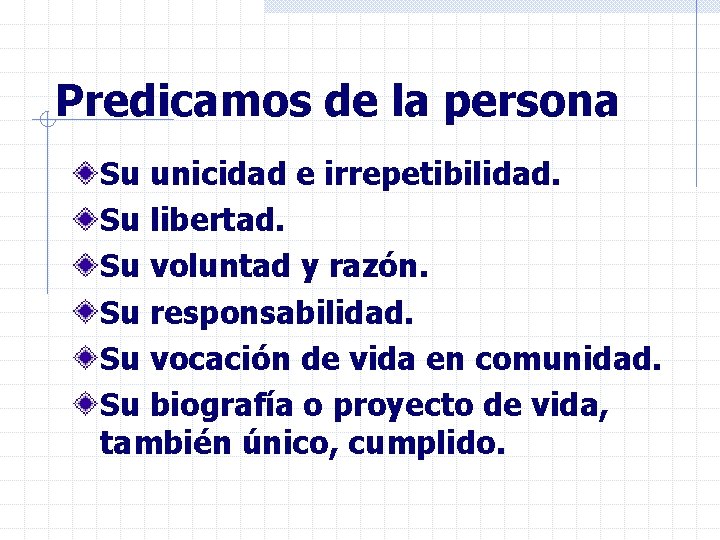 Predicamos de la persona

Su unicidad e irrepetibilidad.
Su libertad.
Su voluntad y razón.
Su responsabilidad.
Su vocación de vida en comunidad.
Su biografía o proyecto de vida, también único, cumplido.